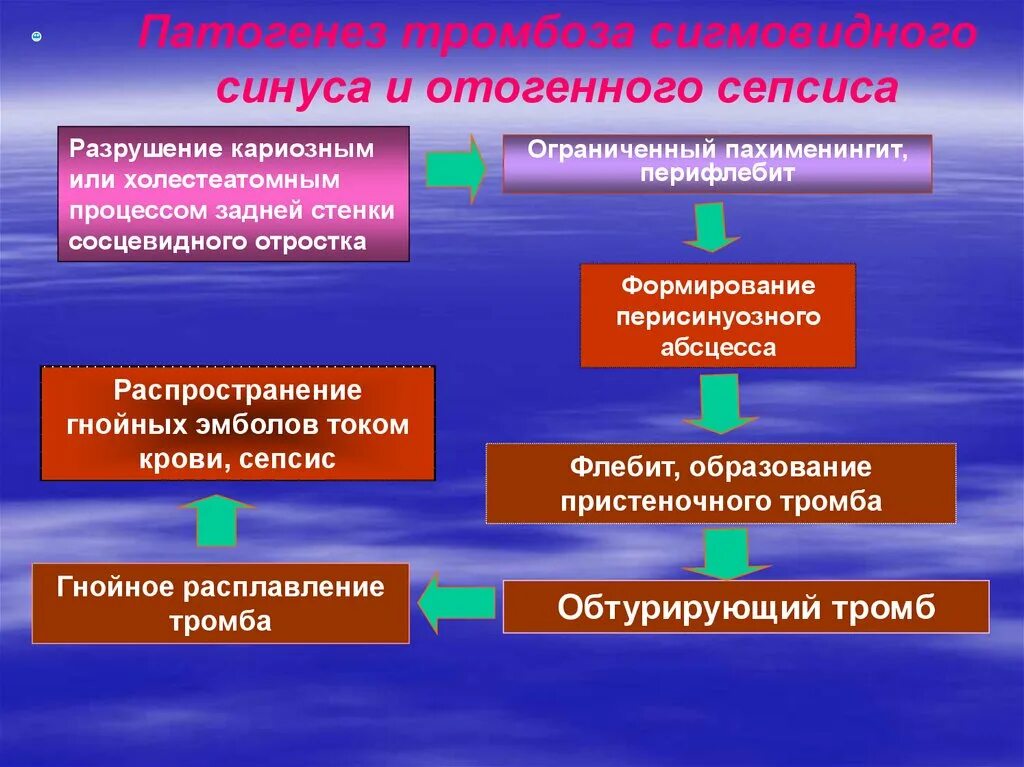 Патогенез тромбоза сигмовидного синуса и отогенного сепсиса

Разрушение кариозным или холестеатомным процессом задней стенки сосцевидного отростка

Ограниченный пахименингит, перифлебит

Формирование перисинуозного абсцесса

Флебит, образование пристеночного тромба

Обтурирующий тромб

Гнойное расплавление тромба

Распространение гнойных эмболов током крови, сепсис